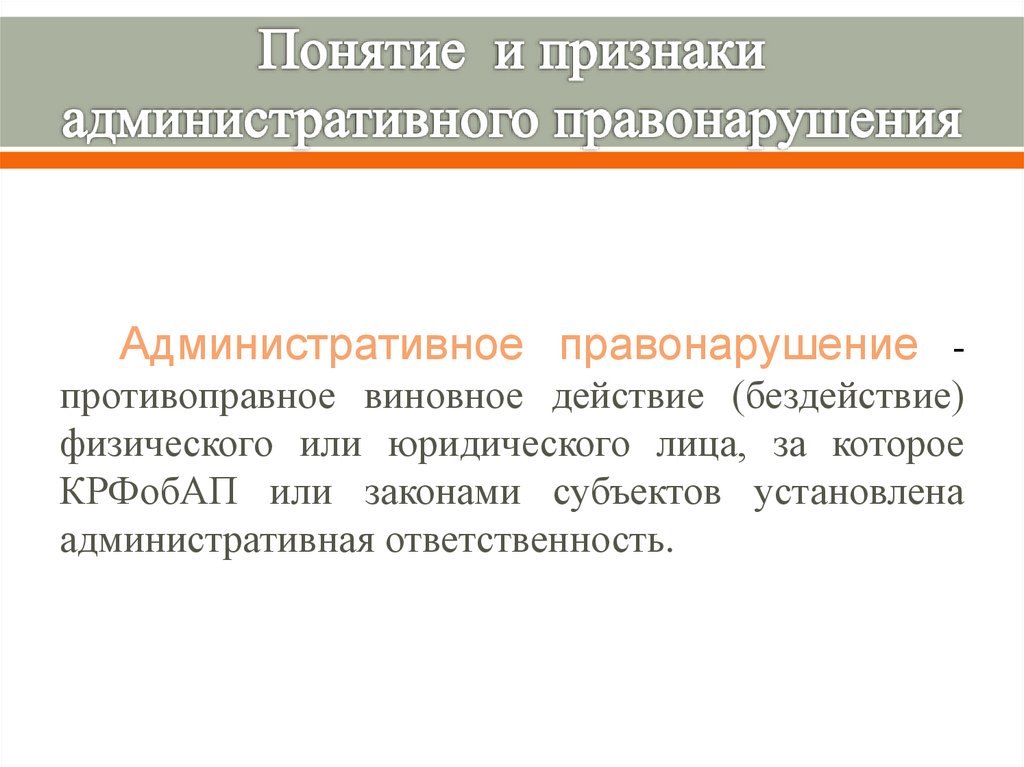 Понятие и признаки административного правонарушения

Административное правонарушение - противоправное виновное действие (бездействие) физического или юридического лица, за которое КРФобАП или законами субъектов установлена административная ответственность.